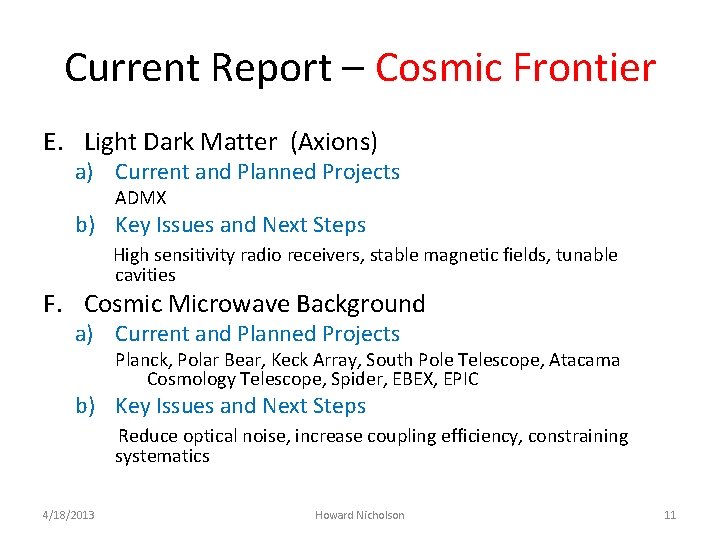 Current Report – Cosmic Frontier

E. Light Dark Matter (Axions)

a) Current and Planned Projects

ADMX

b) Key Issues and Next Steps

High sensitivity radio receivers, stable magnetic fields, tunable cavities

F. Cosmic Microwave Background

a) Current and Planned Projects

Planck, Polar Bear, Keck Array, South Pole Telescope, Atacama Cosmology Telescope, Spider, EBEX, EPIC

b) Key Issues and Next Steps

Reduce optical noise, increase coupling efficiency, constraining systematics

4/18/2013 Howard Nicholson 11